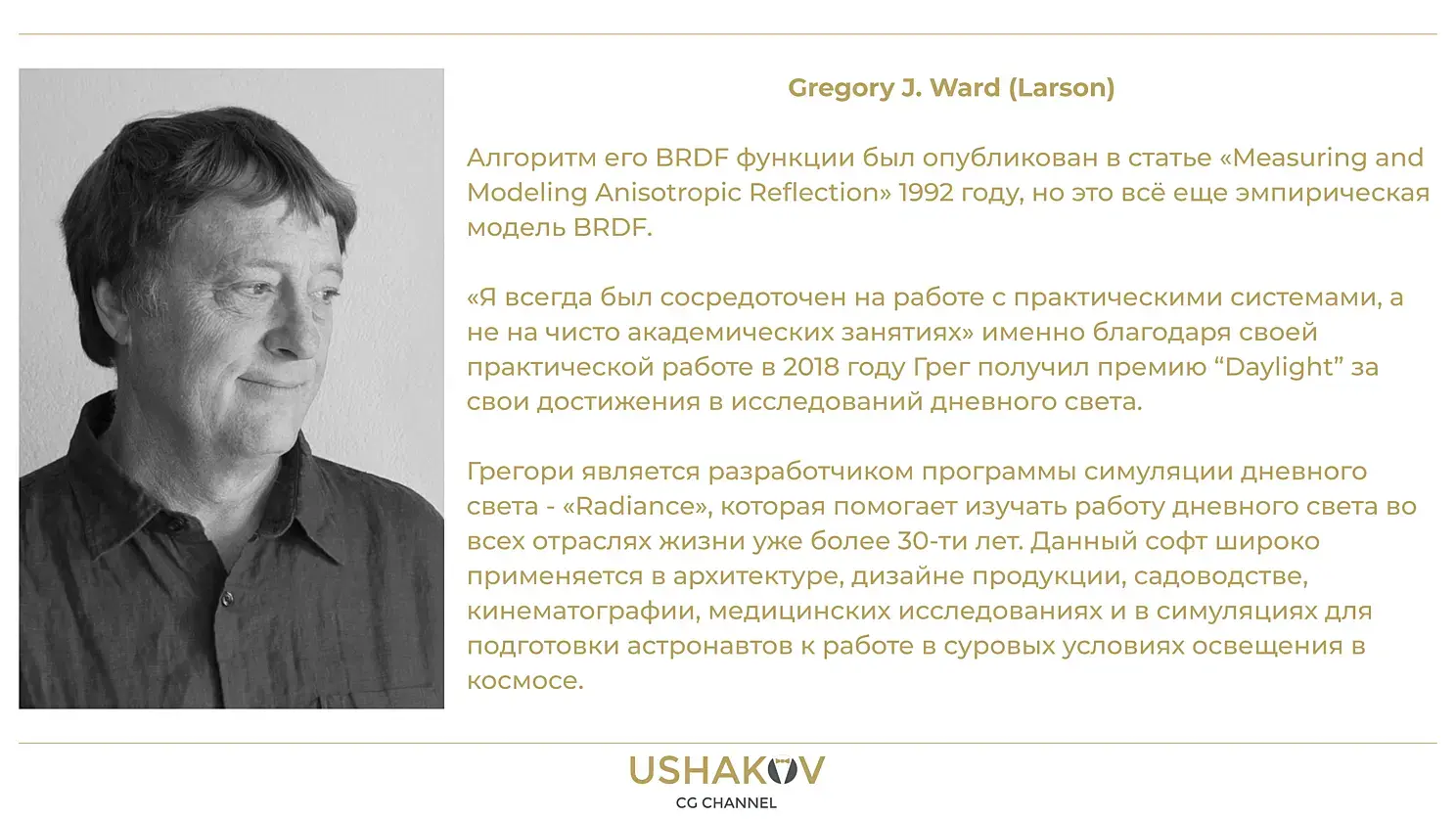 Gregory J. Ward (Larson)

Алгоритм его BRDF функции был опубликован в статье «Measuring and Modeling Anisotropic Reflection» 1992 году, но это всё еще эмпирическая модель BRDF.

«Я всегда был сосредоточен на работе с практическими системами, а не на чисто академических занятиях» именно благодаря своей практической работе в 2018 году Грег получил премию “Daylight” за свои достижения в исследований дневного света.

Грегори является разработчиком программы симуляции дневного света - «Radiance», которая помогает изучать работу дневного света во всех отраслях жизни уже более 30-ти лет. Данный софт широко применяется в архитектуре, дизайне продукции, садоводстве, кинематографии, медицинских исследованиях и в симуляциях для подготовки астронавтов к работе в суровых условиях освещения в космосе.

USHAKOV
CG CHANNEL